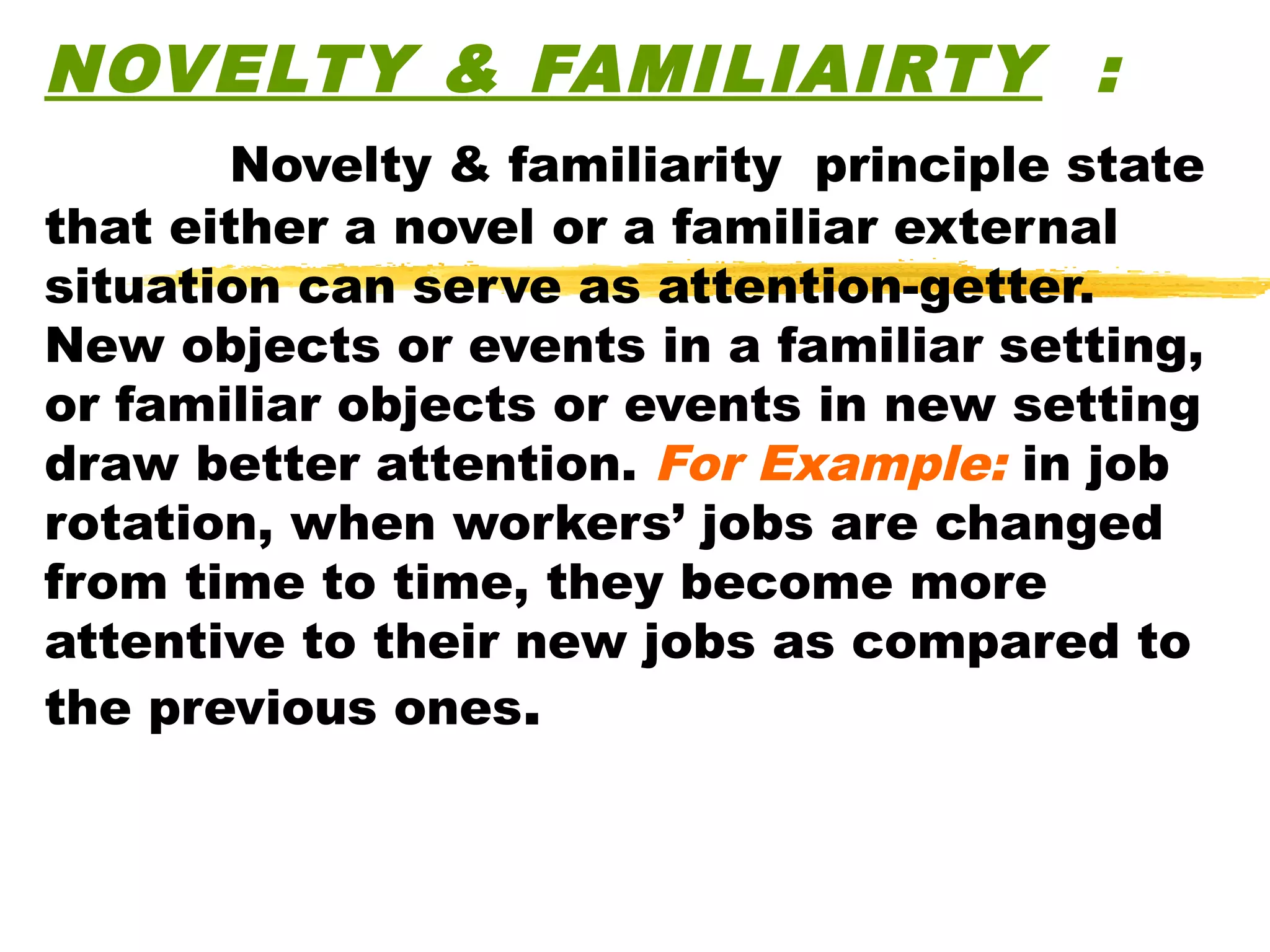 NOVELTY & FAMILIAIRTY :

Novelty & familiarity principle state that either a novel or a familiar external situation can serve as attention-getter. New objects or events in a familiar setting, or familiar objects or events in new setting draw better attention. For Example: in job rotation, when workers’ jobs are changed from time to time, they become more attentive to their new jobs as compared to the previous ones.